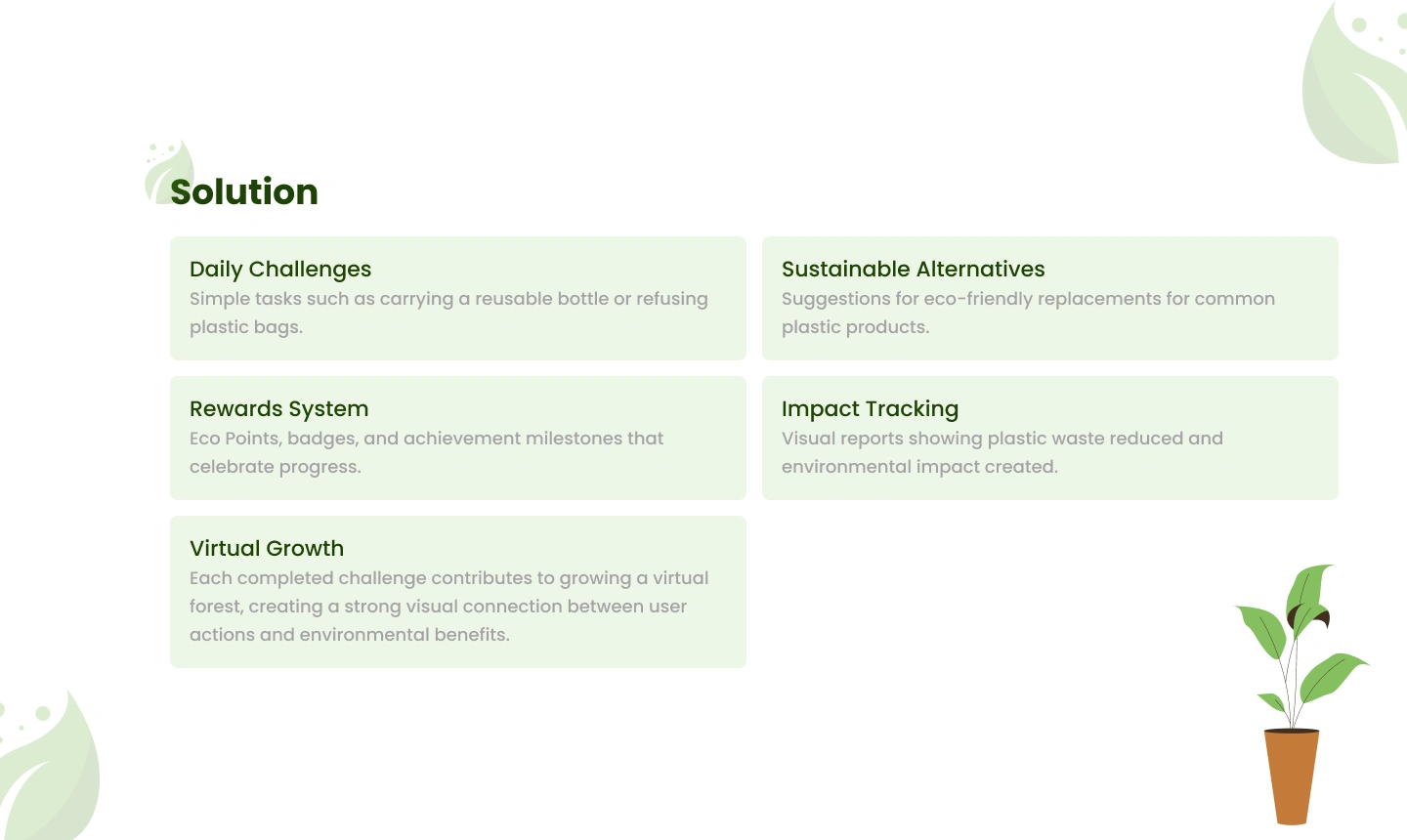 Solution

Daily Challenges
Simple tasks such as carrying a reusable bottle or refusing plastic bags.

Sustainable Alternatives
Suggestions for eco-friendly replacements for common plastic products.

Rewards System
Eco Points, badges, and achievement milestones that celebrate progress.

Impact Tracking
Visual reports showing plastic waste reduced and environmental impact created.

Virtual Growth
Each completed challenge contributes to growing a virtual forest, creating a strong visual connection between user actions and environmental benefits.